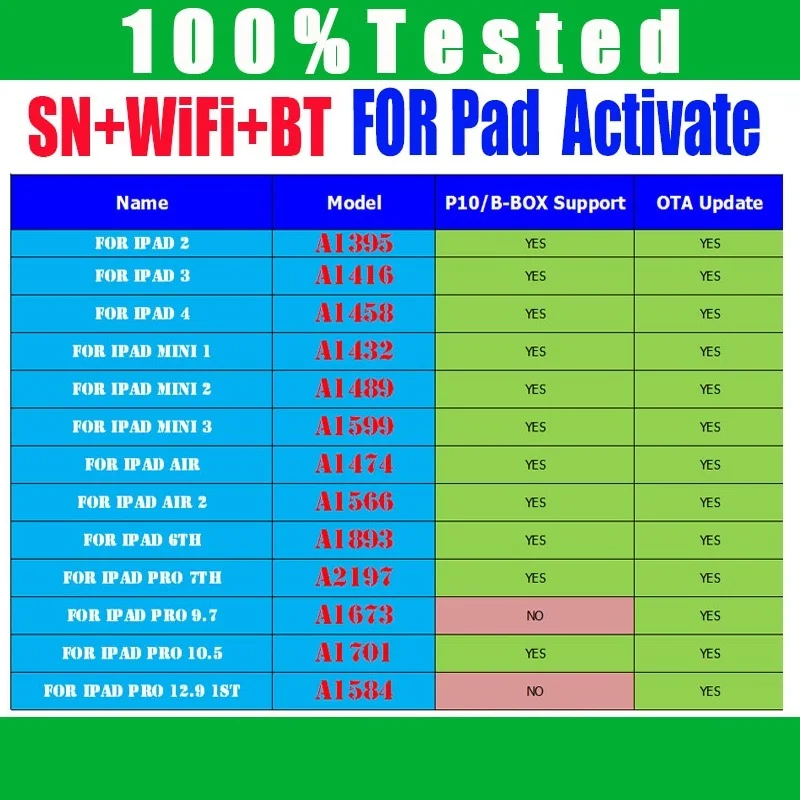 100%Tested

SN+WiFi+BT FOR Pad Activate

| Name | Model | P10/B-BOX Support | OTA Update |
|---|---|---|---|
| FOR IPAD 2 | A1395 | YES | YES |
| FOR IPAD 3 | A1416 | YES | YES |
| FOR IPAD 4 | A1458 | YES | YES |
| FOR IPAD MINI 1 | A1432 | YES | YES |
| FOR IPAD MINI 2 | A1489 | YES | YES |
| FOR IPAD MINI 3 | A1599 | YES | YES |
| FOR IPAD AIR | A1474 | YES | YES |
| FOR IPAD AIR 2 | A1566 | YES | YES |
| FOR IPAD 6TH | A1893 | YES | YES |
| FOR IPAD PRO 7TH | A2197 | YES | YES |
| FOR IPAD PRO 9.7 | A1673 | NO | YES |
| FOR IPAD PRO 10.5 | A1701 | YES | YES |
| FOR IPAD PRO 12.9 1ST | A1584 | NO | YES |